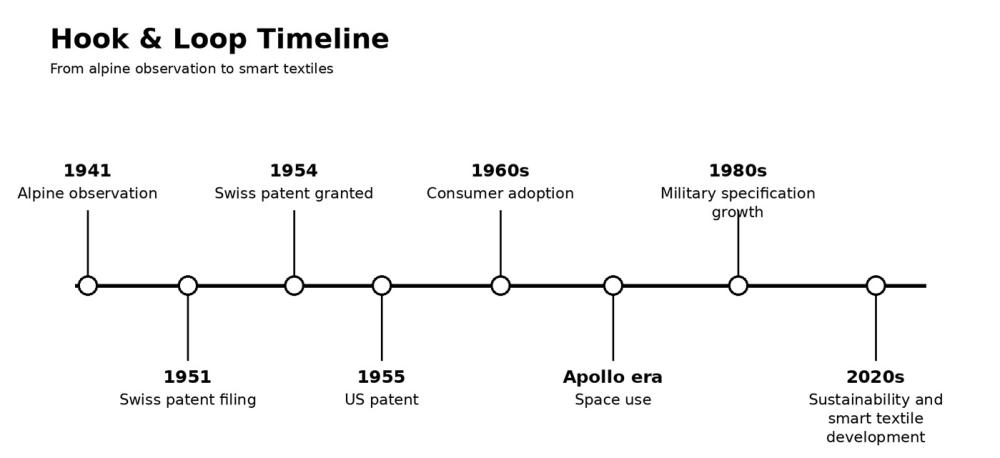 Hook & Loop Timeline

From alpine observation to smart textiles

1941
Alpine observation

1951
Swiss patent filing

1954
Swiss patent granted

1955
US patent

1960s
Consumer adoption

Apollo era
Space use

1980s
Military specification growth

2020s
Sustainability and smart textile development